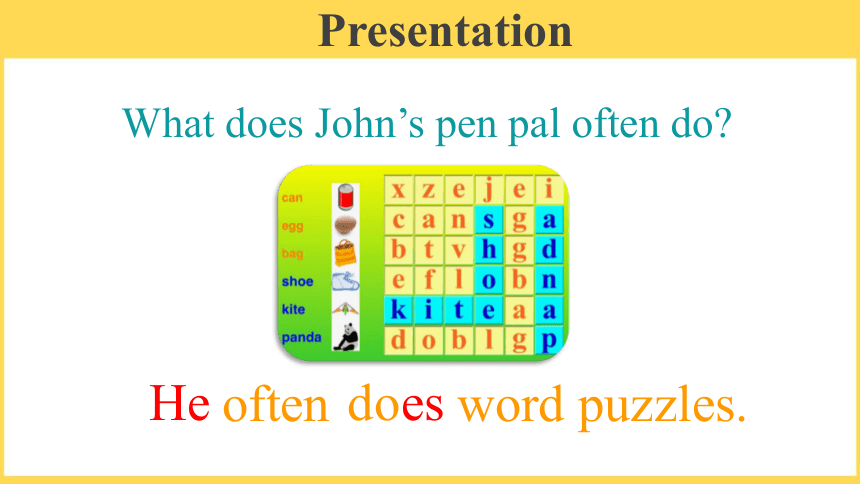 Presentation

What does John's pen pal often do?

can
egg
bag
shoe
kite
panda

| x | z | e | j | e | i |
|---|---|---|---|---|---|
| c | a | n | s | g | a |
| b | t | v | h | g | d |
| e | f | l | o | b | n |
| k | i | t | e | a | a |
| d | o | b | l | g | p |

He often does word puzzles.